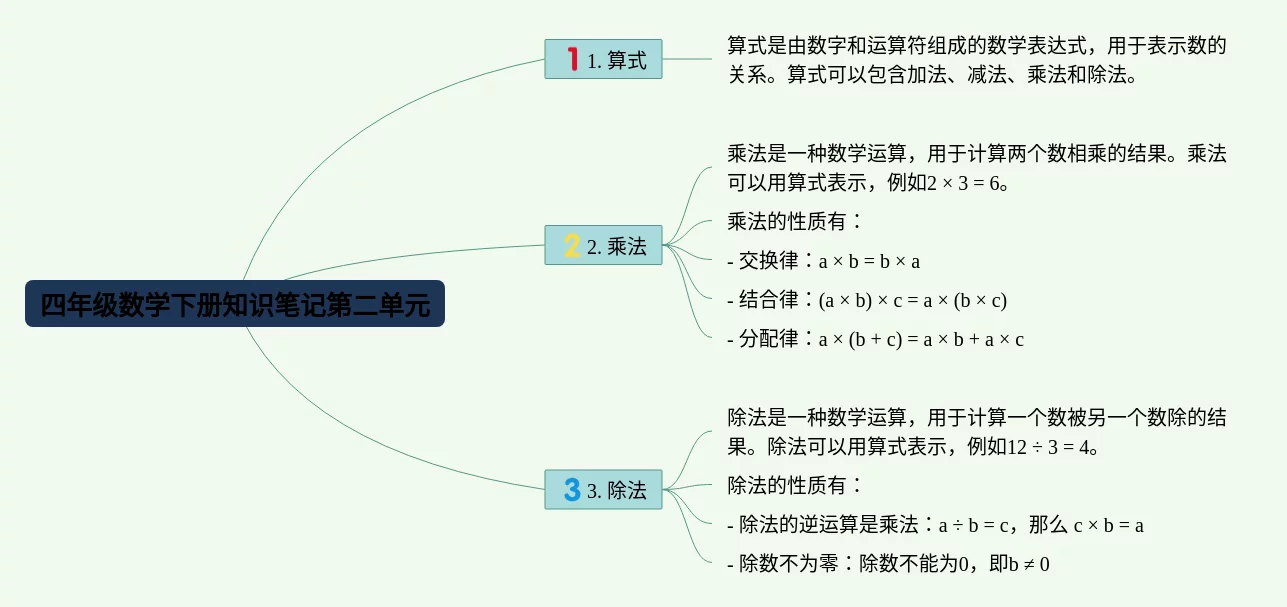 四年级数学下册知识笔记第二单元

1 1. 算式

算式是由数字和运算符组成的数学表达式，用于表示数的关系。算式可以包含加法、减法、乘法和除法。

2 2. 乘法

乘法是一种数学运算，用于计算两个数相乘的结果。乘法可以用算式表示，例如$2 \times 3 = 6$。

乘法的性质有：

- 交换律：$a \times b = b \times a$

- 结合律：$(a \times b) \times c = a \times (b \times c)$

- 分配律：$a \times (b + c) = a \times b + a \times c$

3 3. 除法

除法是一种数学运算，用于计算一个数被另一个数除的结果。除法可以用算式表示，例如$12 \div 3 = 4$。

除法的性质有：

- 除法的逆运算是乘法：$a \div b = c$，那么 $c \times b = a$

- 除数不为零：除数不能为0，即$b \neq 0$